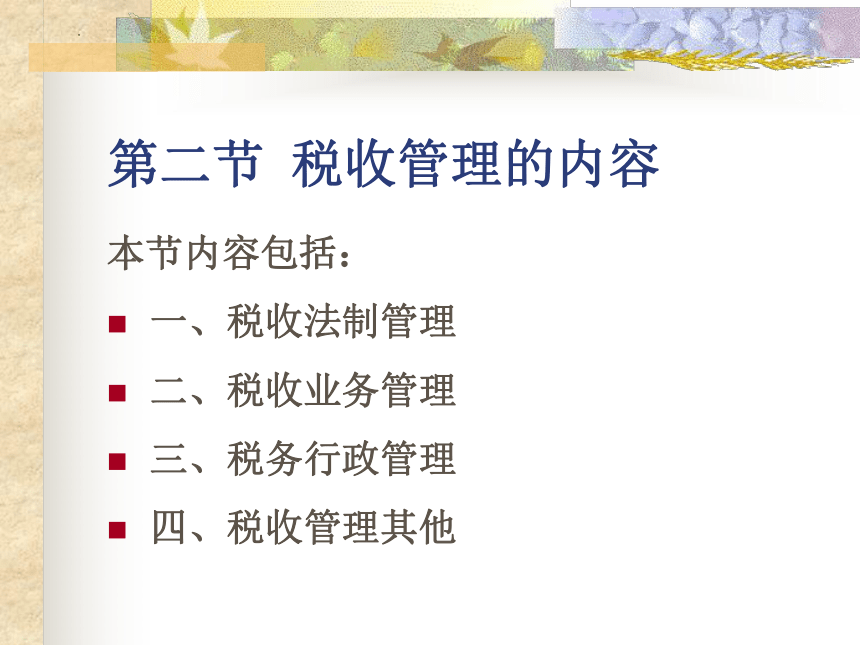 第二节 税收管理的内容

本节内容包括：

- 一、税收法制管理
- 二、税收业务管理
- 三、税务行政管理
- 四、税收管理其他